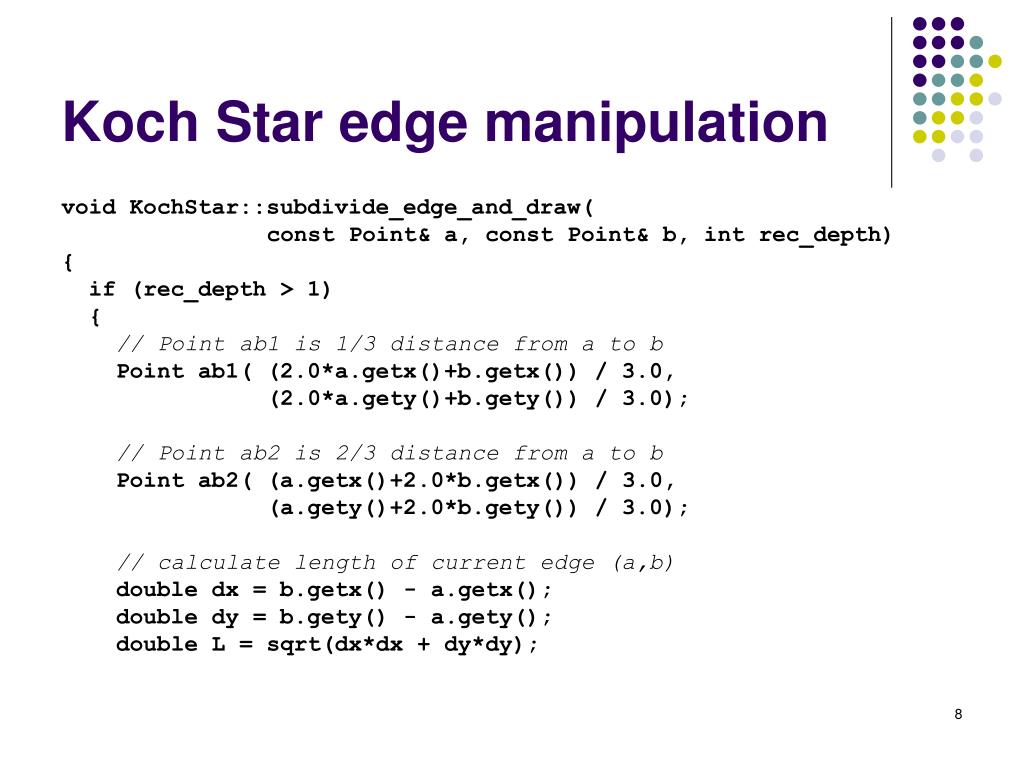 Koch Star edge manipulation

void KochStar::subdivide_edge_and_draw(
 const Point& a, const Point& b, int rec_depth)
{
 if (rec_depth > 1)
 {
 // Point ab1 is 1/3 distance from a to b
 Point ab1( (2.0*a.getx()+b.getx()) / 3.0,
 (2.0*a.gety()+b.gety()) / 3.0);

 // Point ab2 is 2/3 distance from a to b
 Point ab2( (a.getx()+2.0*b.getx()) / 3.0,
 (a.gety()+2.0*b.gety()) / 3.0);

 // calculate length of current edge (a,b)
 double dx = b.getx() - a.getx();
 double dy = b.gety() - a.gety();
 double L = sqrt(dx*dx + dy*dy);

8